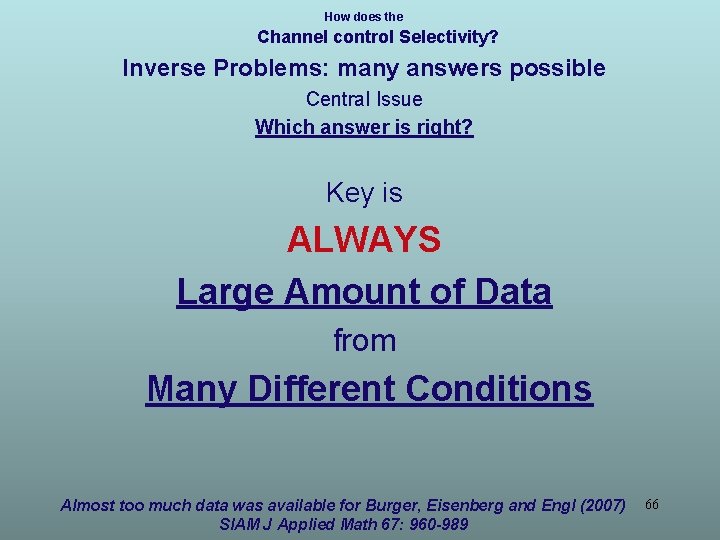 How does the
Channel control Selectivity?

Inverse Problems: many answers possible

Central Issue

Which answer is right?

Key is

ALWAYS

Large Amount of Data

from

Many Different Conditions

Almost too much data was available for Burger, Eisenberg and Engl (2007)
SIAM J Applied Math 67: 960-989

66